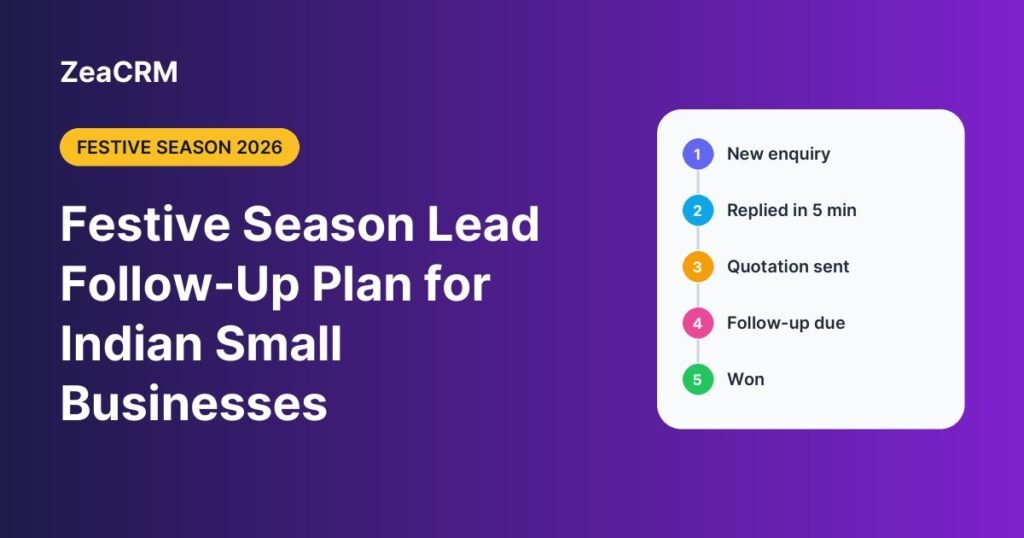 ZeaCRM

FESTIVE SEASON 2026

Festive Season Lead Follow-Up Plan for Indian Small Businesses

1 New enquiry
2 Replied in 5 min
3 Quotation sent
4 Follow-up due
5 Won